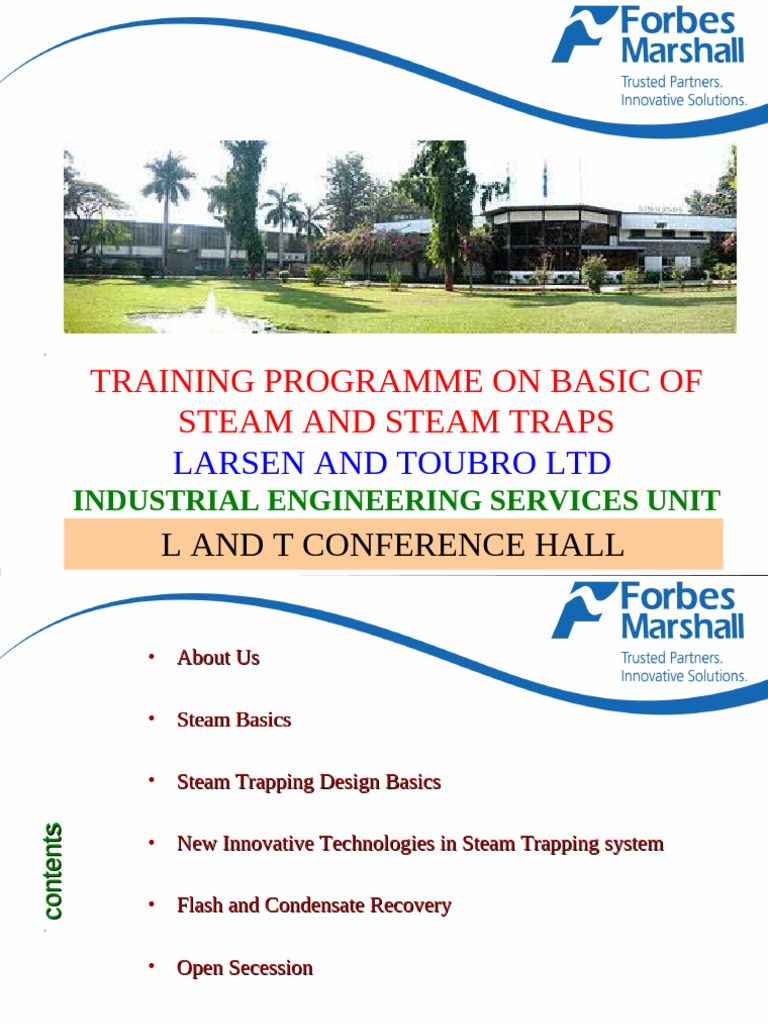 Forbes Marshall
Trusted Partners. Innovative Solutions.

TRAINING PROGRAMME ON BASIC OF STEAM AND STEAM TRAPS
LARSEN AND TOUBRO LTD
INDUSTRIAL ENGINEERING SERVICES UNIT
L AND T CONFERENCE HALL

Forbes Marshall
Trusted Partners. Innovative Solutions.

contents

• About Us
• Steam Basics
• Steam Trapping Design Basics
• New Innovative Technologies in Steam Trapping system
• Flash and Condensate Recovery
• Open Secession